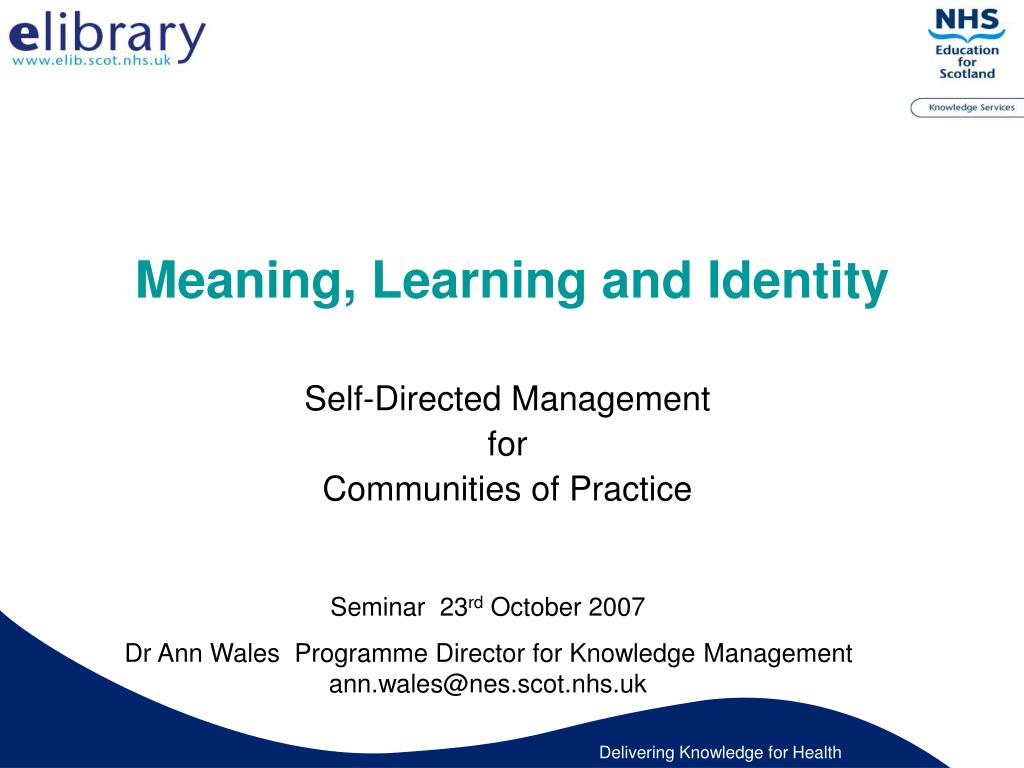 elibrary
www.elib.scot.nhs.uk

NHS
Education for Scotland

Knowledge Services

Meaning, Learning and Identity

Self-Directed Management
for
Communities of Practice

Seminar 23$^{rd}$ October 2007

Dr Ann Wales Programme Director for Knowledge Management
ann.wales@nes.scot.nhs.uk

Delivering Knowledge for Health